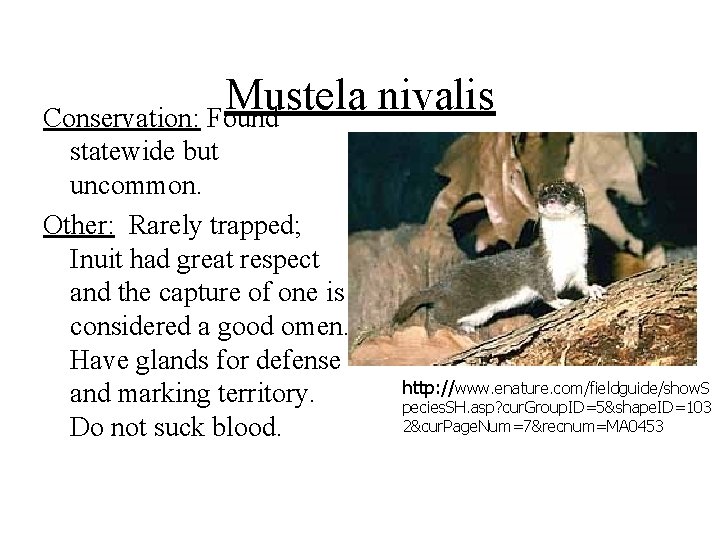 Mustela nivalis

Conservation: Found statewide but uncommon.

Other: Rarely trapped; Inuit had great respect and the capture of one is considered a good omen. Have glands for defense and marking territory. Do not suck blood.

http://www.enature.com/fieldguide/showSpeciesSH.asp?curGroupID=5&shapeID=1032&curPageNum=7&recnum=MA0453